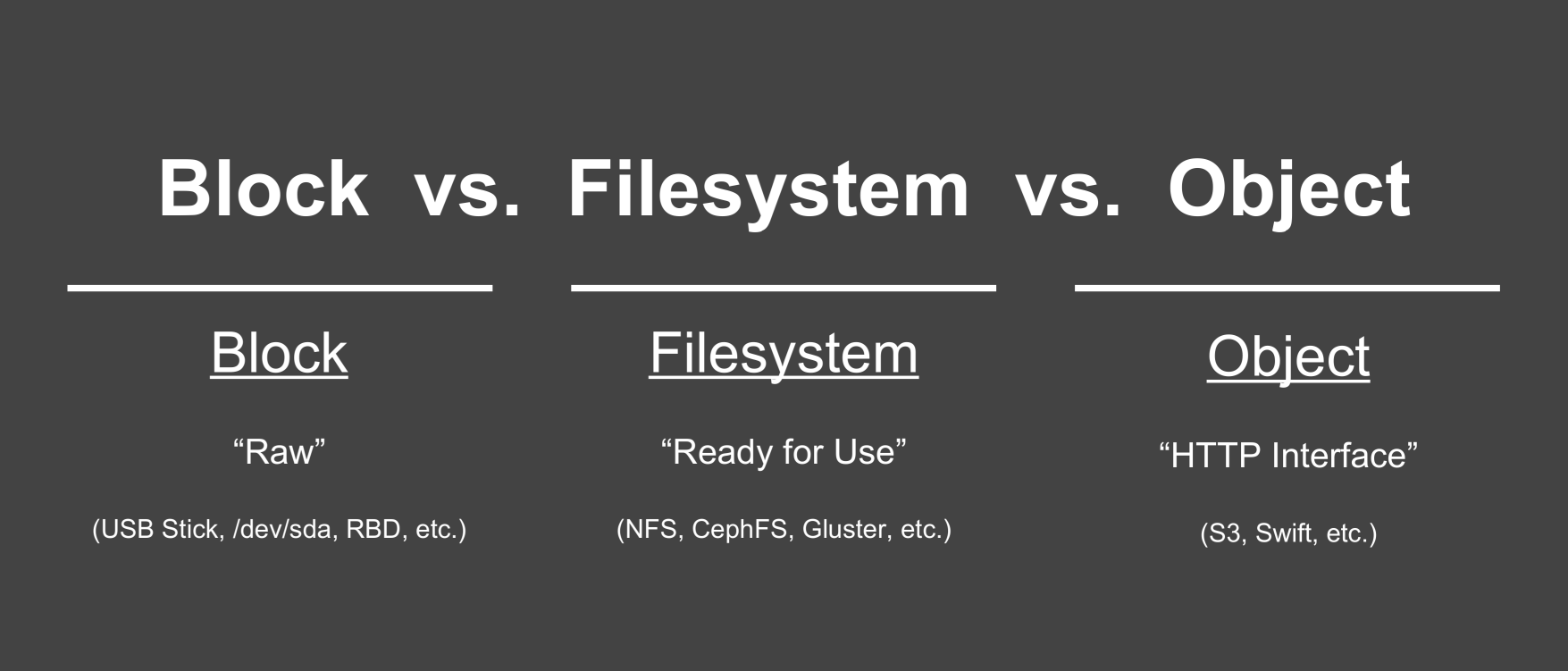 Block vs. Filesystem vs. Object

Block

“Raw”

(USB Stick, /dev/sda, RBD, etc.)

Filesystem

“Ready for Use”

(NFS, CephFS, Gluster, etc.)

Object

“HTTP Interface”

(S3, Swift, etc.)